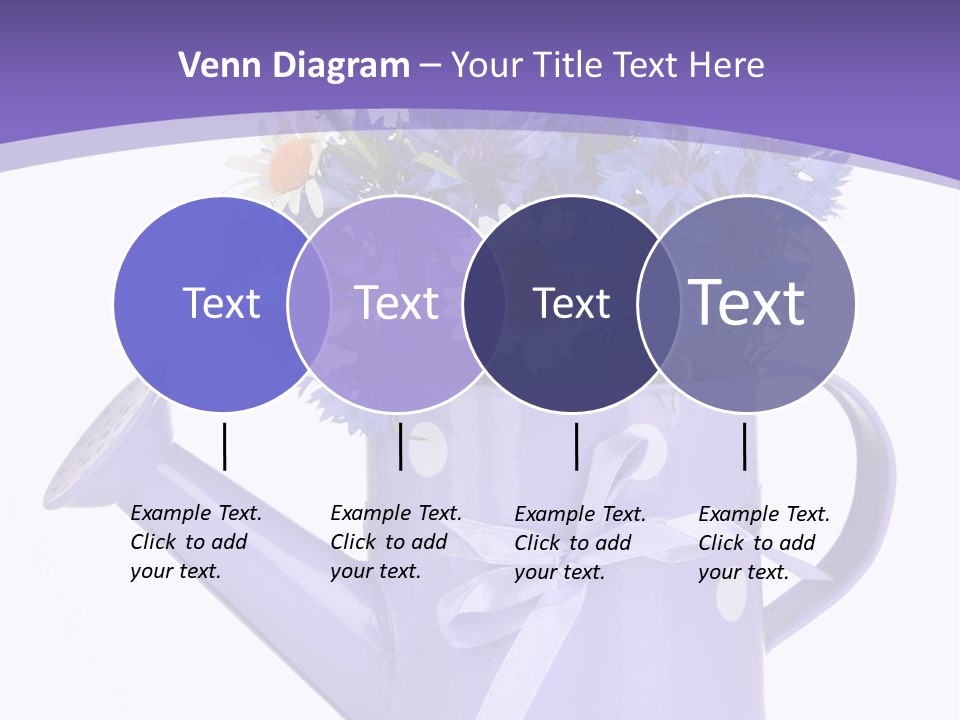 Venn Diagram – Your Title Text Here

Text

Text

Text

Text

Example Text. Click to add your text.

Example Text. Click to add your text.

Example Text. Click to add your text.

Example Text. Click to add your text.